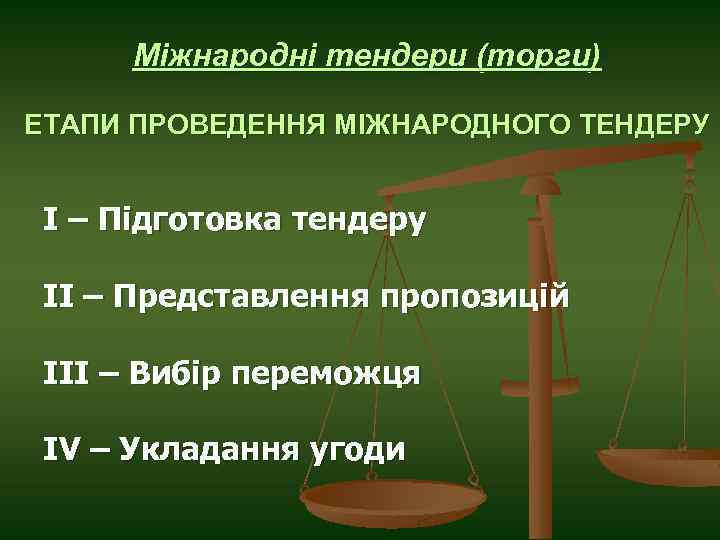 Міжнародні тендери (торги)

ЕТАПИ ПРОВЕДЕННЯ МІЖНАРОДНОГО ТЕНДЕРУ

I – Підготовка тендеру

II – Представлення пропозицій

III – Вибір переможця

IV – Укладання угоди